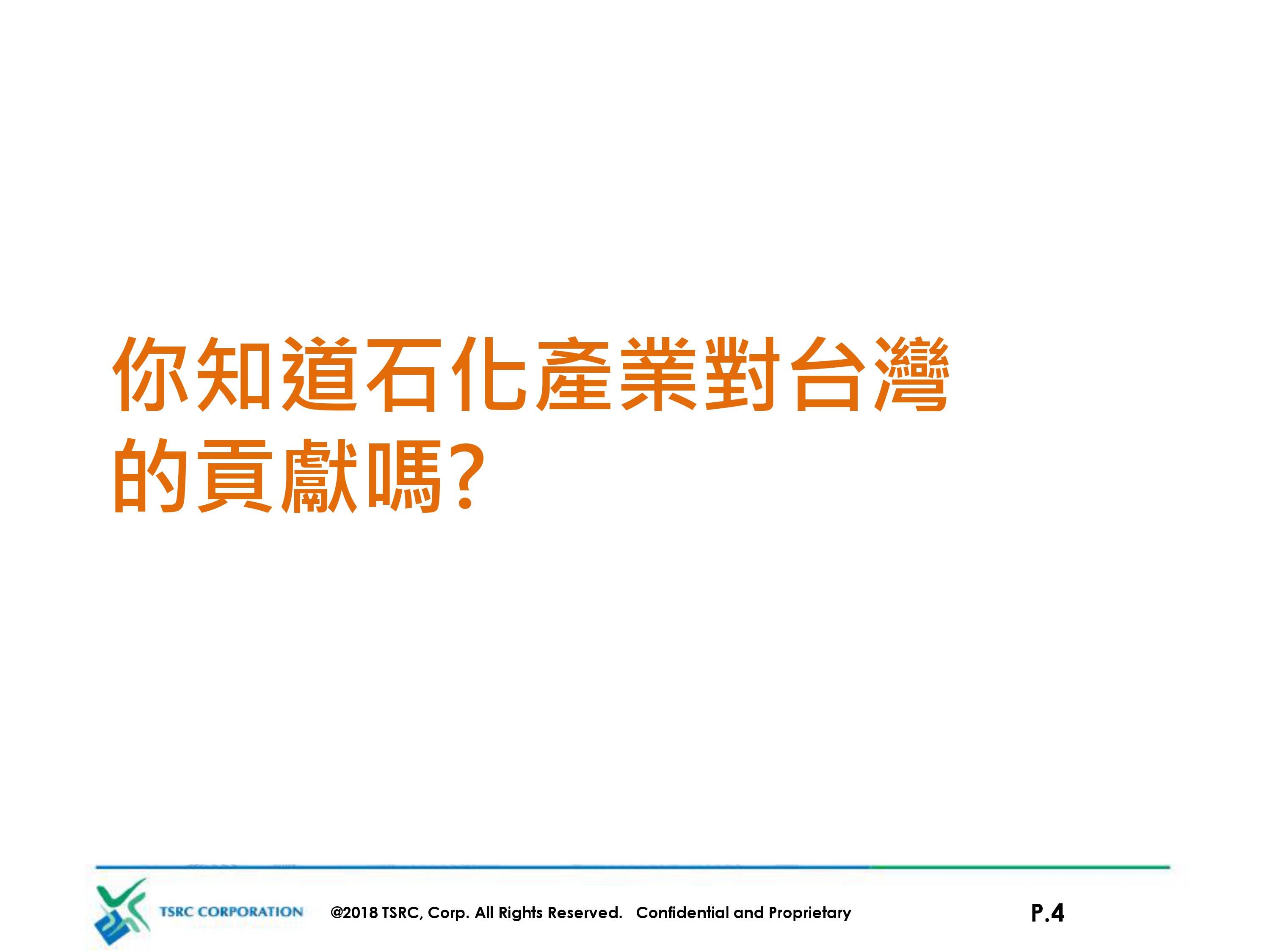 你知道石化產業對台灣的貢獻嗎?

TSRC CORPORATION @2018 TSRC, Corp. All Rights Reserved. Confidential and Proprietary P.4